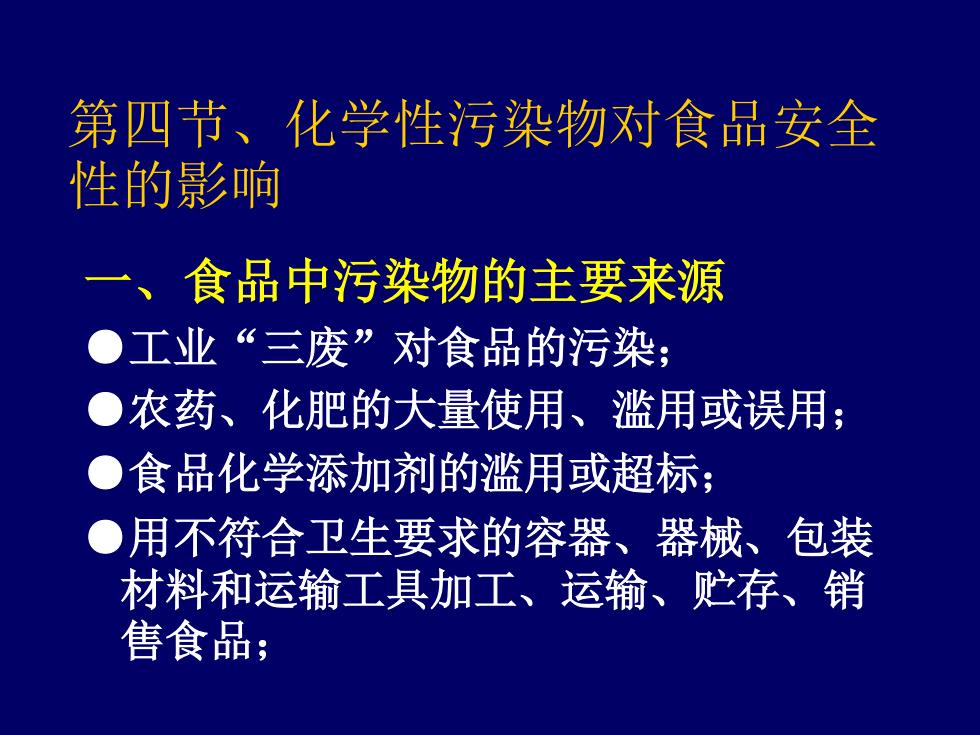 第四节、化学性污染物对食品安全性的影响

一、食品中污染物的主要来源

●工业“三废”对食品的污染；

●农药、化肥的大量使用、滥用或误用；

●食品化学添加剂的滥用或超标；

●用不符合卫生要求的容器、器械、包装材料和运输工具加工、运输、贮存、销售食品；